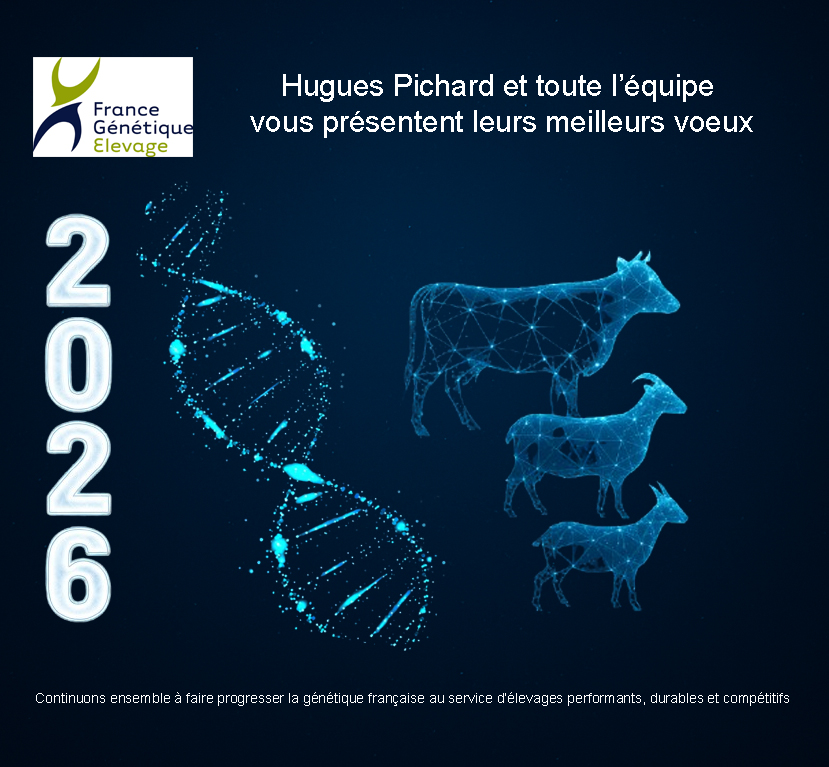 France
Génétique
Elevage

Hugues Pichard et toute l'équipe
vous présentent leurs meilleurs voeux

2026

Continuons ensemble à faire progresser la génétique française au service d'élevages performants, durables et compétitifs